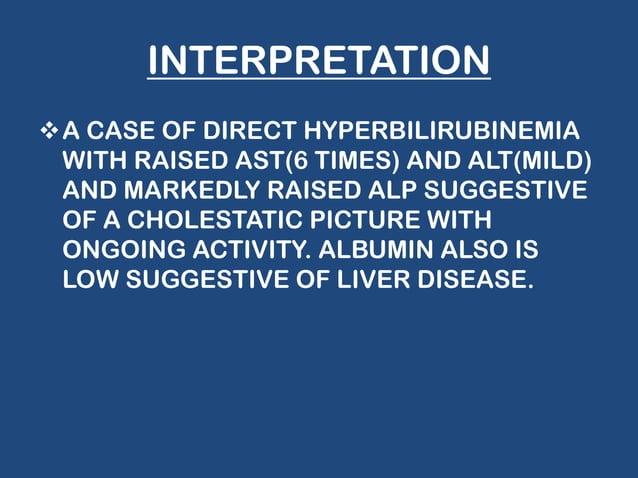 INTERPRETATION

❖ A CASE OF DIRECT HYPERBILIRUBINEMIA WITH RAISED AST(6 TIMES) AND ALT(MILD) AND MARKEDLY RAISED ALP SUGGESTIVE OF A CHOLESTATIC PICTURE WITH ONGOING ACTIVITY. ALBUMIN ALSO IS LOW SUGGESTIVE OF LIVER DISEASE.